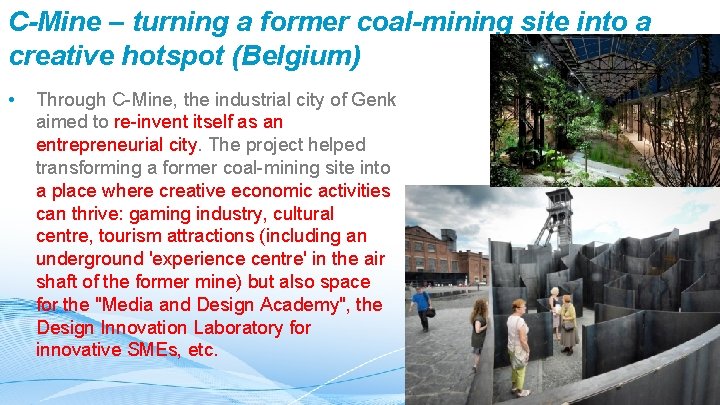 C-Mine – turning a former coal-mining site into a creative hotspot (Belgium)

• Through C-Mine, the industrial city of Genk aimed to re-invent itself as an entrepreneurial city. The project helped transforming a former coal-mining site into a place where creative economic activities can thrive: gaming industry, cultural centre, tourism attractions (including an underground 'experience centre' in the air shaft of the former mine) but also space for the "Media and Design Academy", the Design Innovation Laboratory for innovative SMEs, etc.